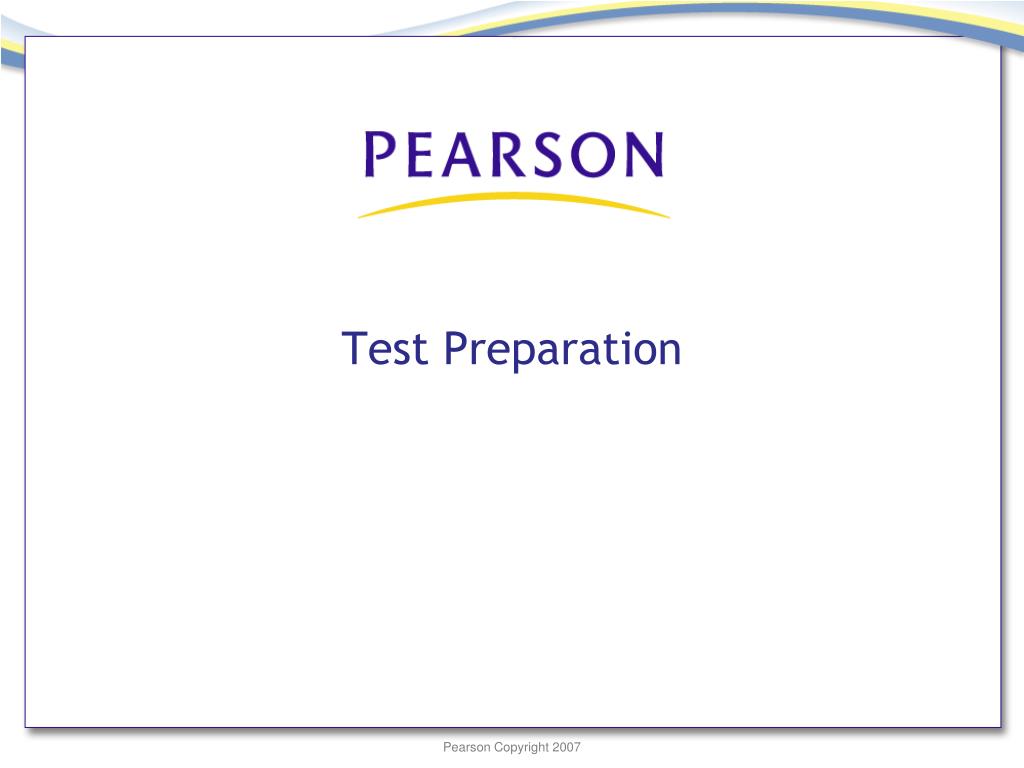 PEARSON

Test Preparation

Pearson Copyright 2007